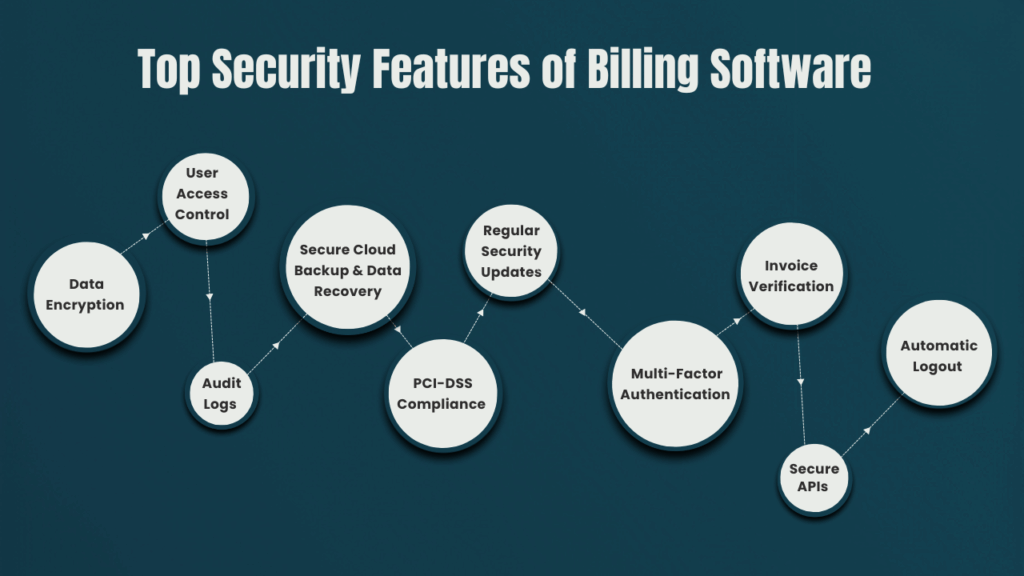 Top Security Features of Billing Software

Data Encryption

User Access Control

Audit Logs

Secure Cloud Backup & Data Recovery

PCI-DSS Compliance

Regular Security Updates

Multi-Factor Authentication

Invoice Verification

Secure APIs

Automatic Logout